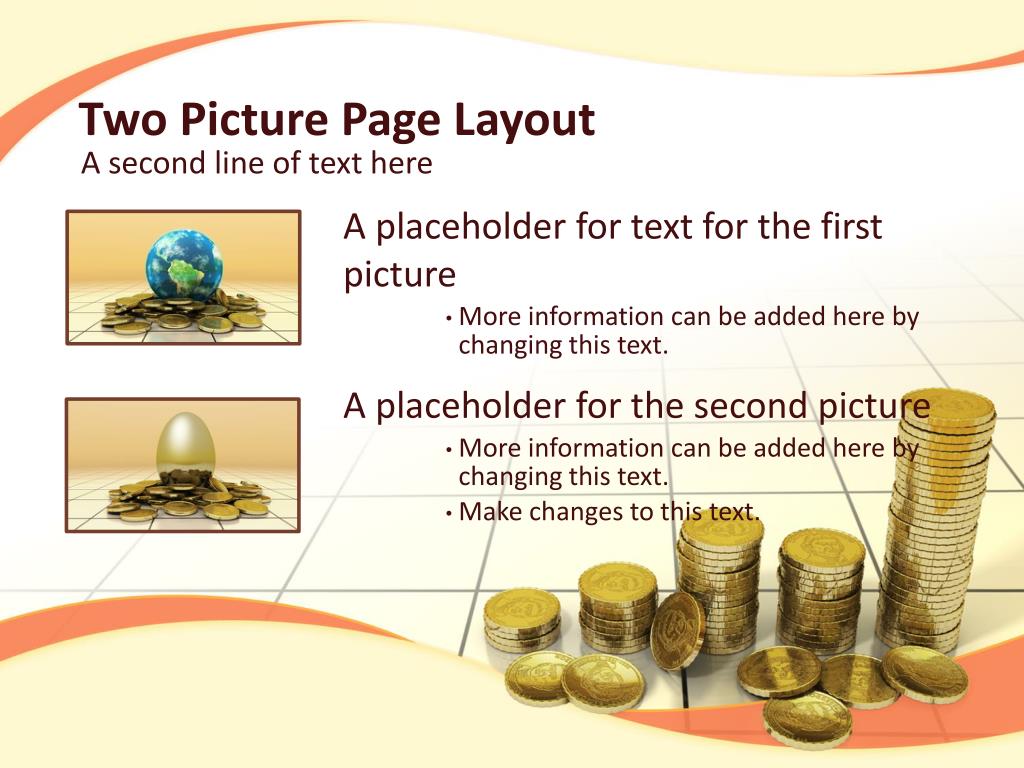 Two Picture Page Layout
A second line of text here

A placeholder for text for the first picture
• More information can be added here by changing this text.

A placeholder for the second picture
• More information can be added here by changing this text.
• Make changes to this text.